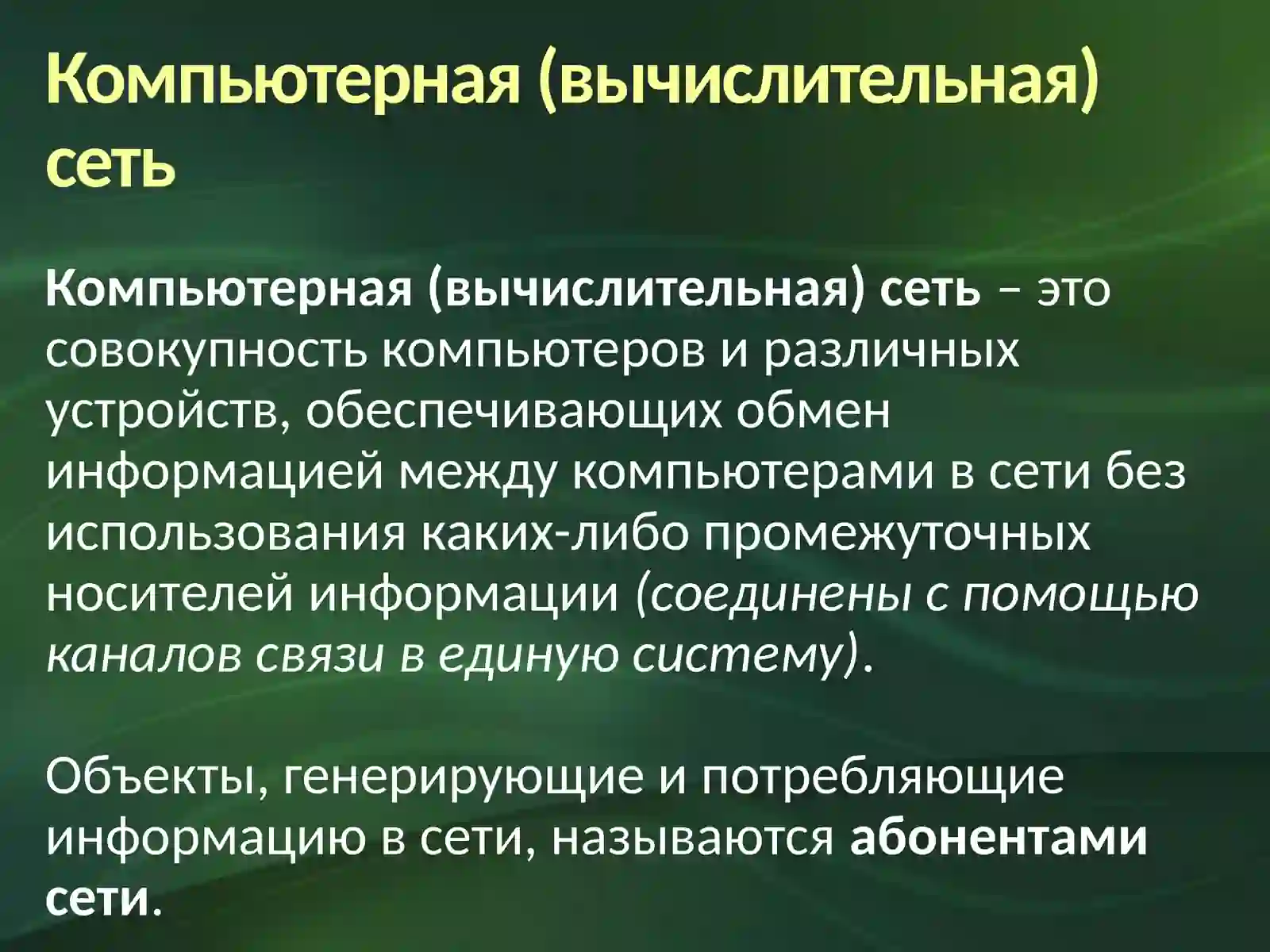 Компьютерная (вычислительная) сеть

Компьютерная (вычислительная) сеть – это совокупность компьютеров и различных устройств, обеспечивающих обмен информацией между компьютерами в сети без использования каких-либо промежуточных носителей информации (соединены с помощью каналов связи в единую систему).

Объекты, генерирующие и потребляющие информацию в сети, называются абонентами сети.